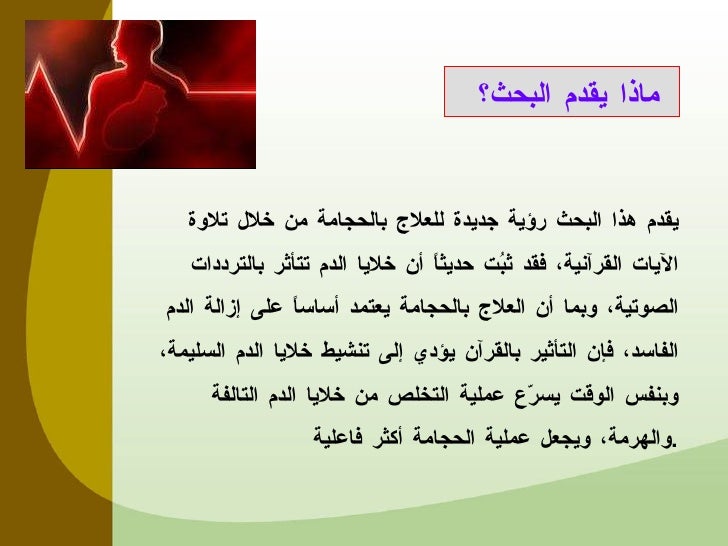 ماذا يقدم البحث؟

يقدم هذا البحث رؤية جديدة للعلاج بالحجامة من خلال تلاوة الآيات القرآنية، فقد ثبُت حديثاً أن خلايا الدم تتأثر بالترددات الصوتية، وبما أن العلاج بالحجامة يعتمد أساساً على إزالة الدم الفاسد، فإن التأثير بالقرآن يؤدي إلى تنشيط خلايا الدم السليمة، وبنفس الوقت يسرّع عملية التخلص من خلايا الدم التالفة والهرمة، ويجعل عملية الحجامة أكثر فاعلية.